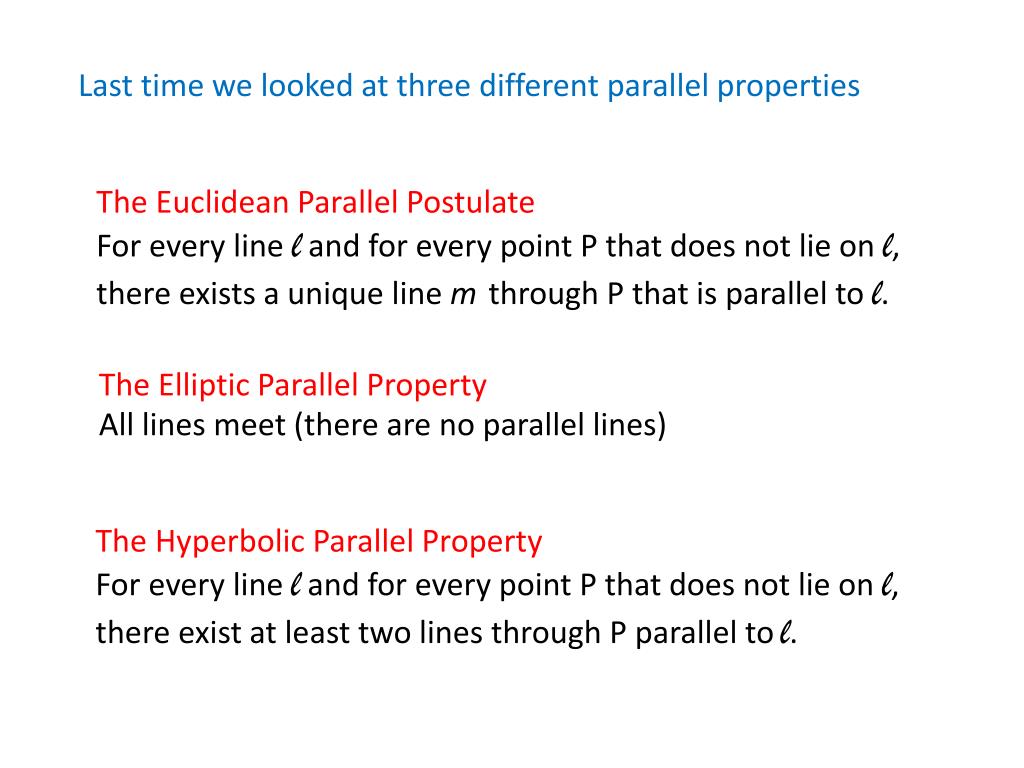 Last time we looked at three different parallel properties

The Euclidean Parallel Postulate
For every line $\ell$ and for every point P that does not lie on $\ell$, there exists a unique line $m$ through P that is parallel to $\ell$.

The Elliptic Parallel Property
All lines meet (there are no parallel lines)

The Hyperbolic Parallel Property
For every line $\ell$ and for every point P that does not lie on $\ell$, there exist at least two lines through P parallel to $\ell$.